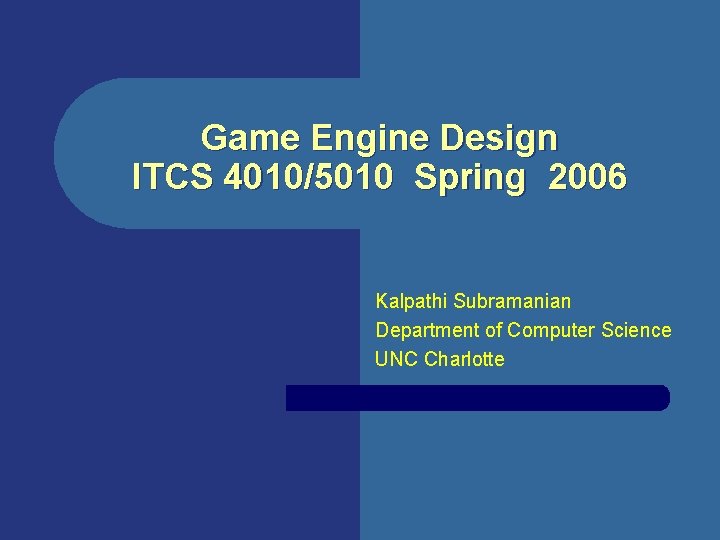 Game Engine Design
ITCS 4010/5010 Spring 2006

Kalpathi Subramanian
Department of Computer Science
UNC Charlotte